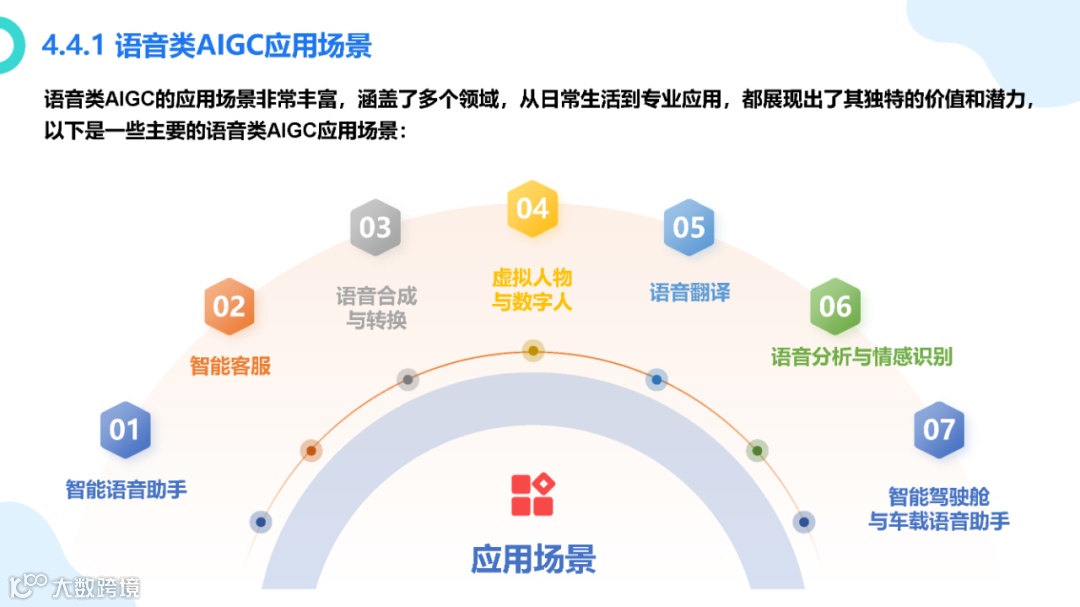 4.4.1 语音类AIGC应用场景

语音类AIGC的应用场景非常丰富，涵盖了多个领域，从日常生活到专业应用，都展现出了其独特的价值和潜力，以下是一些主要的语音类AIGC应用场景：

01
智能语音助手

02
智能客服

03
语音合成与转换

04
虚拟人物与数字人

05
语音翻译

06
语音分析与情感识别

07
智能驾驶舱与车载语音助手

应用场景

大数跨境